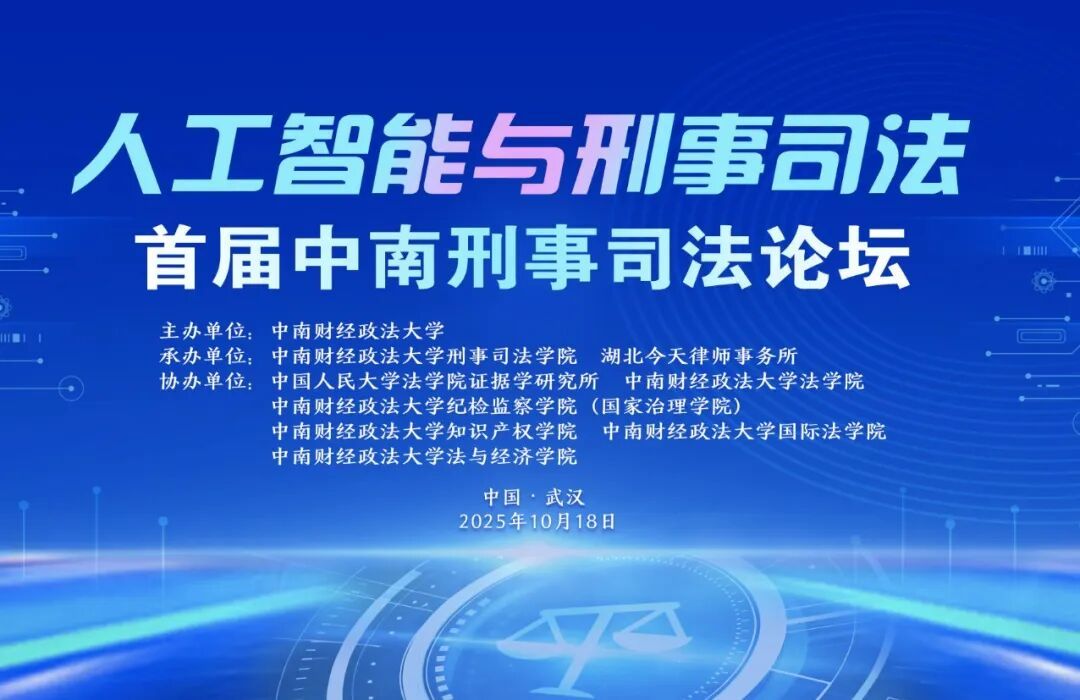 人工智能与刑事司法

首届中南刑事司法论坛

主办单位：中南财经政法大学
承办单位：中南财经政法大学刑事司法学院 湖北今天律师事务所
协办单位：中国人民大学法学院证据学研究所 中南财经政法大学法学院
中南财经政法大学纪检监察学院（国家治理学院）
中南财经政法大学知识产权学院 中南财经政法大学国际法学院
中南财经政法大学法与经济学院

中国·武汉
2025年10月18日